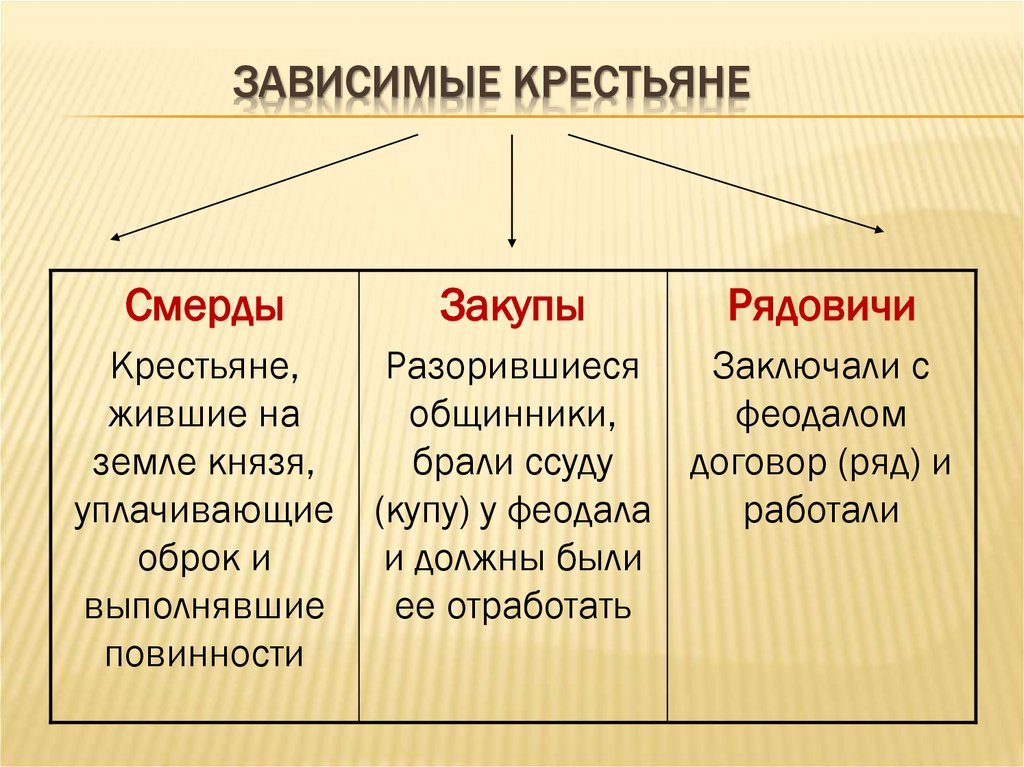 ЗАВИСИМЫЕ КРЕСТЬЯНЕ

| Смерды | Закупы | Рядовичи |
|---|---|---|
| Крестьяне, жившие на земле князя, уплачивающие оброк и выполнявшие повинности | Разорившиеся общинники, брали ссуду (купу) у феодала и должны были ее отработать | Заключали с феодалом договор (ряд) и работали |